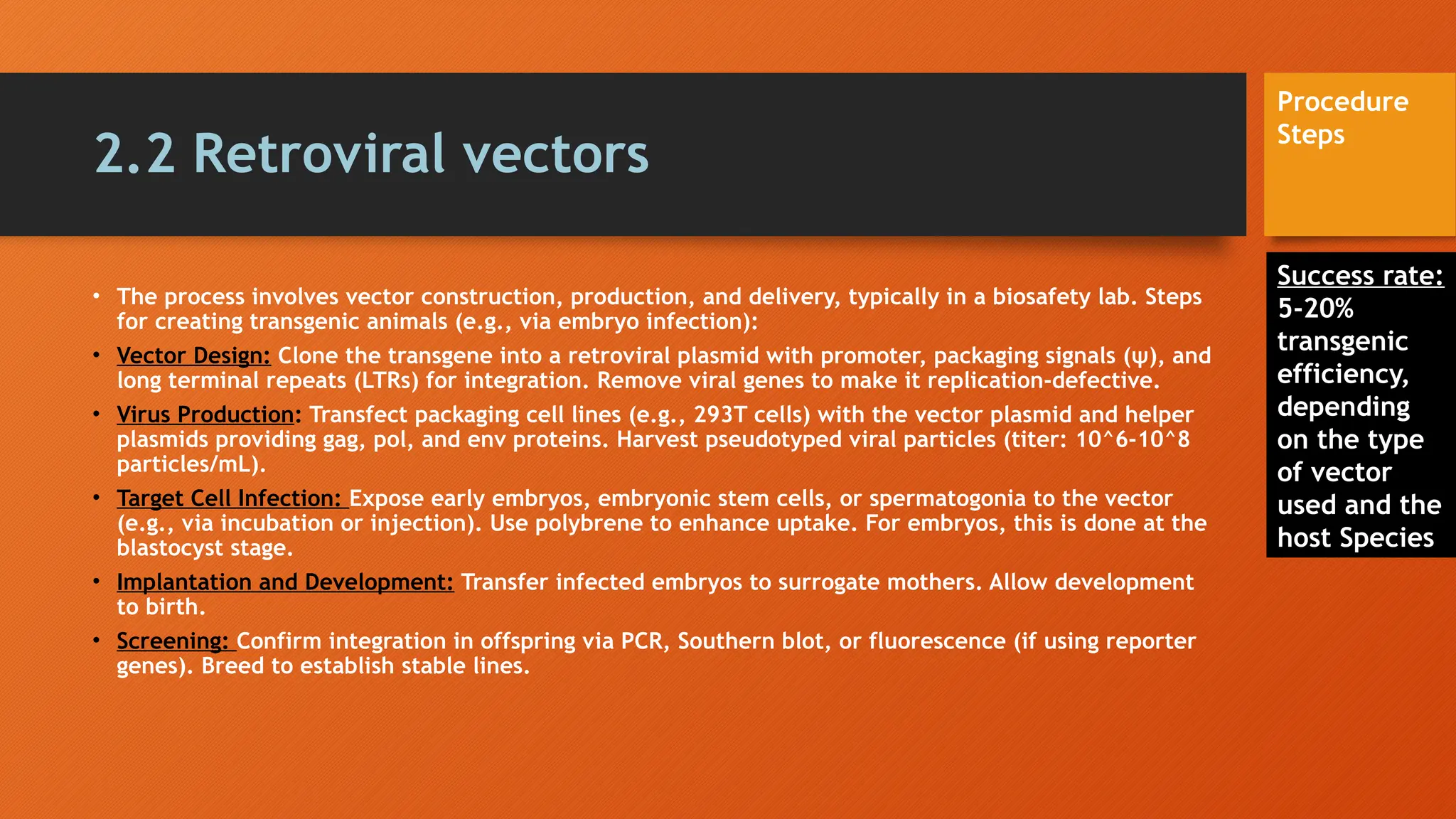 2.2 Retroviral vectors

Procedure Steps

• The process involves vector construction, production, and delivery, typically in a biosafety lab. Steps for creating transgenic animals (e.g., via embryo infection):

• Vector Design: Clone the transgene into a retroviral plasmid with promoter, packaging signals (ψ), and long terminal repeats (LTRs) for integration. Remove viral genes to make it replication-defective.

• Virus Production: Transfect packaging cell lines (e.g., 293T cells) with the vector plasmid and helper plasmids providing gag, pol, and env proteins. Harvest pseudotyped viral particles (titer: 10^6-10^8 particles/mL).

• Target Cell Infection: Expose early embryos, embryonic stem cells, or spermatogonia to the vector (e.g., via incubation or injection). Use polybrene to enhance uptake. For embryos, this is done at the blastocyst stage.

• Implantation and Development: Transfer infected embryos to surrogate mothers. Allow development to birth.

• Screening: Confirm integration in offspring via PCR, Southern blot, or fluorescence (if using reporter genes). Breed to establish stable lines.

Success rate: 5-20% transgenic efficiency, depending on the type of vector used and the host Species